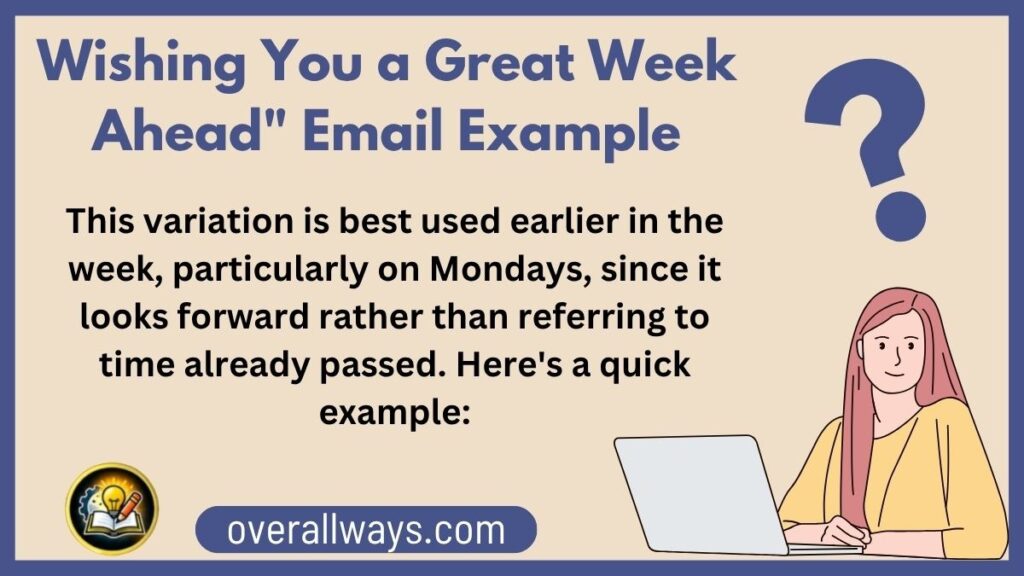 Wishing You a Great Week Ahead" Email Example

?

This variation is best used earlier in the week, particularly on Mondays, since it looks forward rather than referring to time already passed. Here's a quick example:

overallways.com